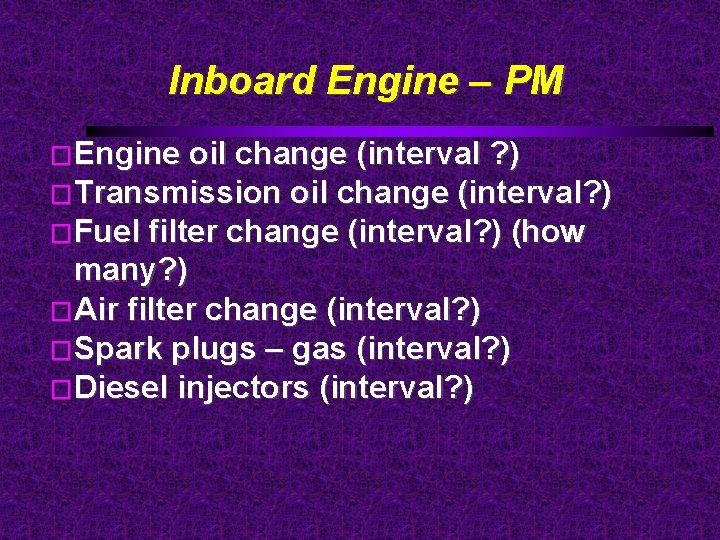 Inboard Engine – PM

Engine oil change (interval ?)
Transmission oil change (interval?)
Fuel filter change (interval?) (how many?)
Air filter change (interval?)
Spark plugs – gas (interval?)
Diesel injectors (interval?)